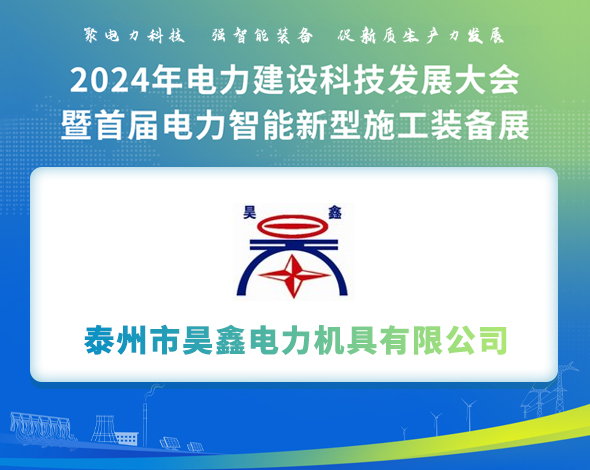 聚电力科技　强智能装备　促新质生产力发展

2024年电力建设科技发展大会
暨首届电力智能新型施工装备展

昊　鑫

泰州市昊鑫电力机具有限公司